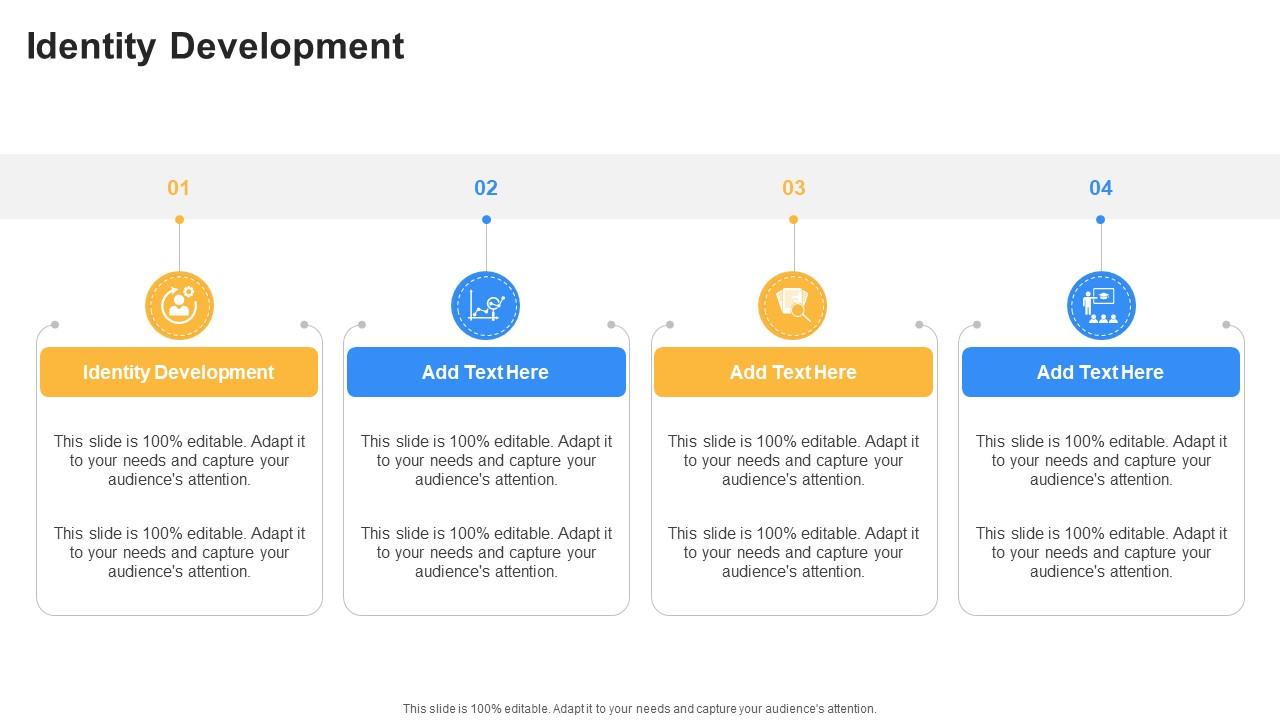 Identity Development

01

Identity Development

This slide is 100% editable. Adapt it to your needs and capture your audience's attention.

This slide is 100% editable. Adapt it to your needs and capture your audience's attention.

02

Add Text Here

This slide is 100% editable. Adapt it to your needs and capture your audience's attention.

This slide is 100% editable. Adapt it to your needs and capture your audience's attention.

03

Add Text Here

This slide is 100% editable. Adapt it to your needs and capture your audience's attention.

This slide is 100% editable. Adapt it to your needs and capture your audience's attention.

04

Add Text Here

This slide is 100% editable. Adapt it to your needs and capture your audience's attention.

This slide is 100% editable. Adapt it to your needs and capture your audience's attention.

This slide is 100% editable. Adapt it to your needs and capture your audience's attention.